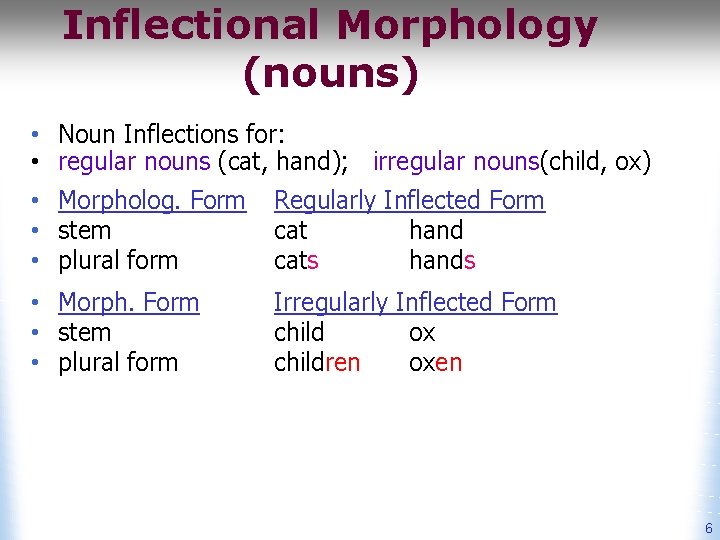 Inflectional Morphology (nouns)

• Noun Inflections for:
• regular nouns (cat, hand); irregular nouns(child, ox)

• Morpholog. Form Regularly Inflected Form
• stem cat hand
• plural form cats hands

• Morph. Form Irregularly Inflected Form
• stem child ox
• plural form children oxen

6